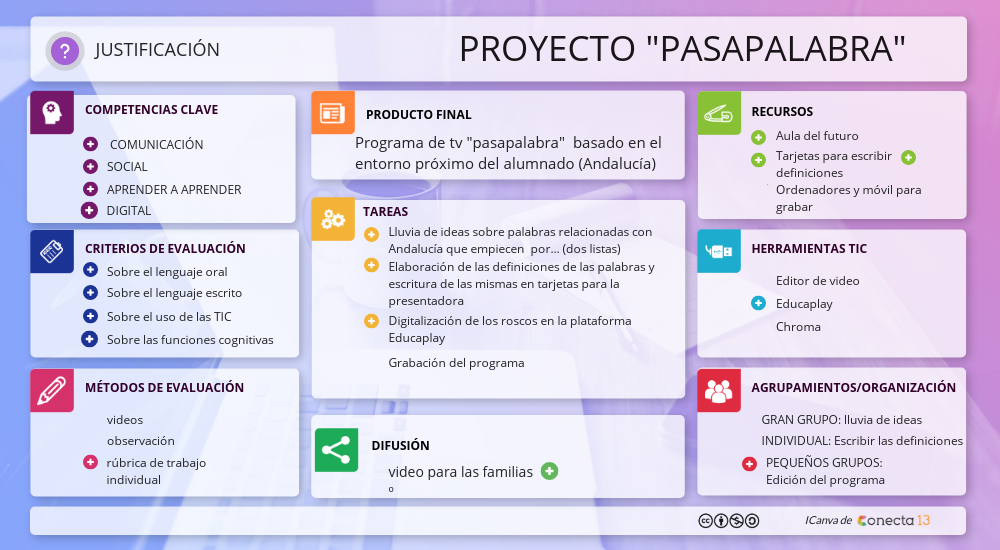 JUSTIFICACIÓN

PROYECTO "PASAPALABRA"

COMPETENCIAS CLAVE
COMUNICACIÓN
SOCIAL
APRENDER A APRENDER
DIGITAL

CRITERIOS DE EVALUACIÓN
Sobre el lenguaje oral
Sobre el lenguaje escrito
Sobre el uso de las TIC
Sobre las funciones cognitivas

MÉTODOS DE EVALUACIÓN
videos
observación
rúbrica de trabajo individual

PRODUCTO FINAL
Programa de tv "pasapalabra" basado en el entorno próximo del alumnado (Andalucía)

TAREAS
Lluvia de ideas sobre palabras relacionadas con Andalucía que empiecen por... (dos listas)
Elaboración de las definiciones de las palabras y escritura de las mismas en tarjetas para la presentadora
Digitalización de los roscos en la plataforma Educaplay
Grabación del programa

DIFUSIÓN
video para las familias
o

RECURSOS
Aula del futuro
Tarjetas para escribir definiciones
Ordenadores y móvil para grabar

HERRAMIENTAS TIC
Editor de video
Educaplay
Chroma

AGRUPAMIENTOS/ORGANIZACIÓN
GRAN GRUPO: lluvia de ideas
INDIVIDUAL: Escribir las definiciones
PEQUEÑOS GRUPOS: Edición del programa

ICanva de Conecta 13